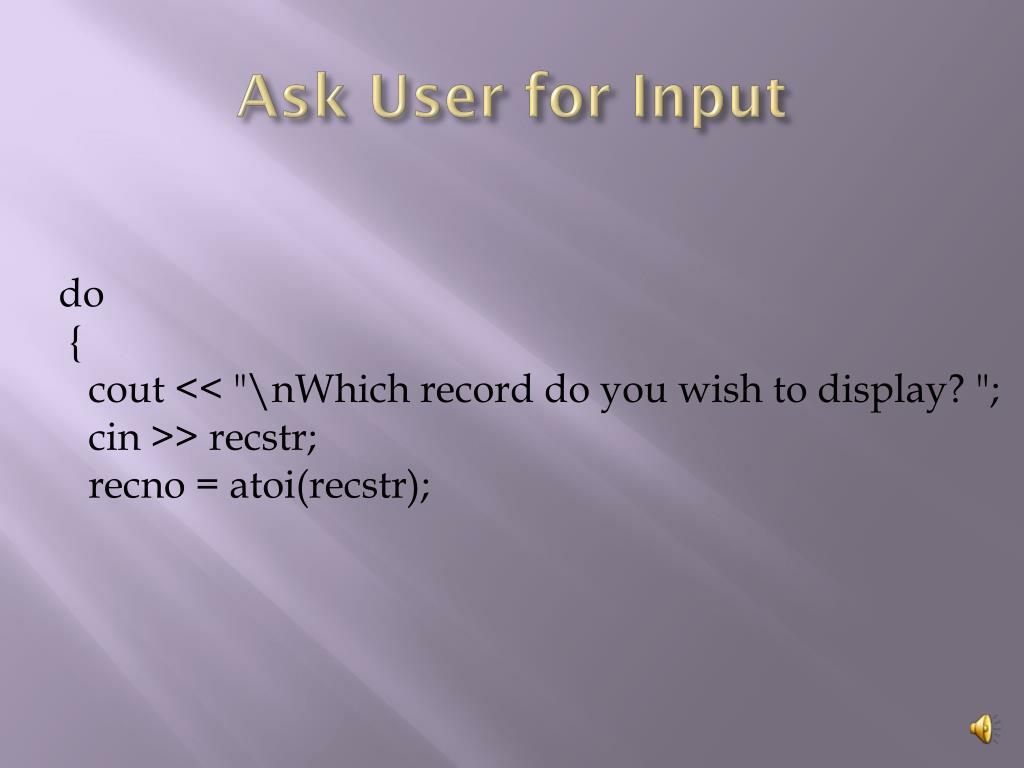 Ask User for Input

do
{
cout << "\nWhich record do you wish to display? ";
cin >> recstr;
recno = atoi(recstr);